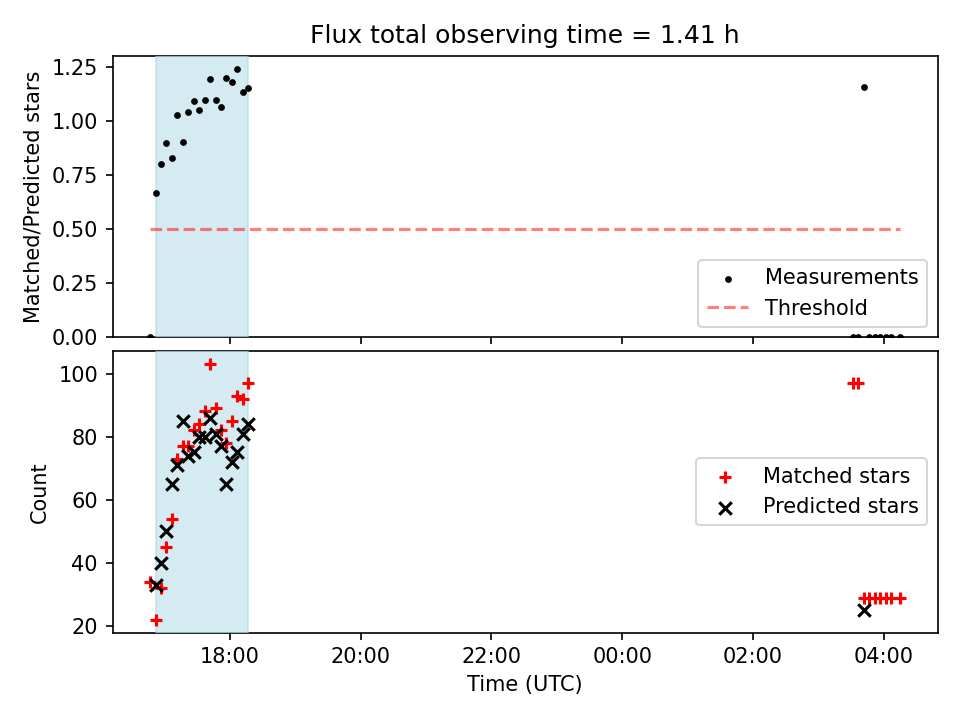 Flux total observing time = 1.41 h

Matched/Predicted stars

1.25
1.00
0.75
0.50
0.25
0.00

Measurements
Threshold

Count

100
80
60
40
20

Matched stars
Predicted stars

18:00
20:00
22:00
00:00
02:00
04:00

Time (UTC)